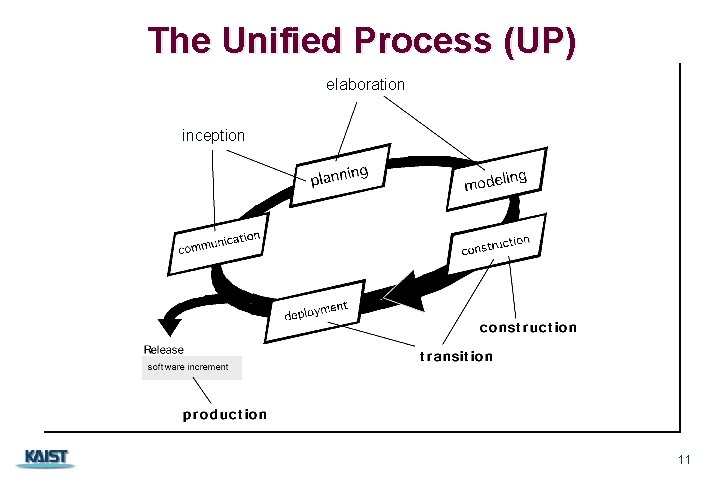 The Unified Process (UP)

elaboration

inception

planning

modeling

communication

construction

deployment

construction

transition

Release

software increment

production

KAIST

11